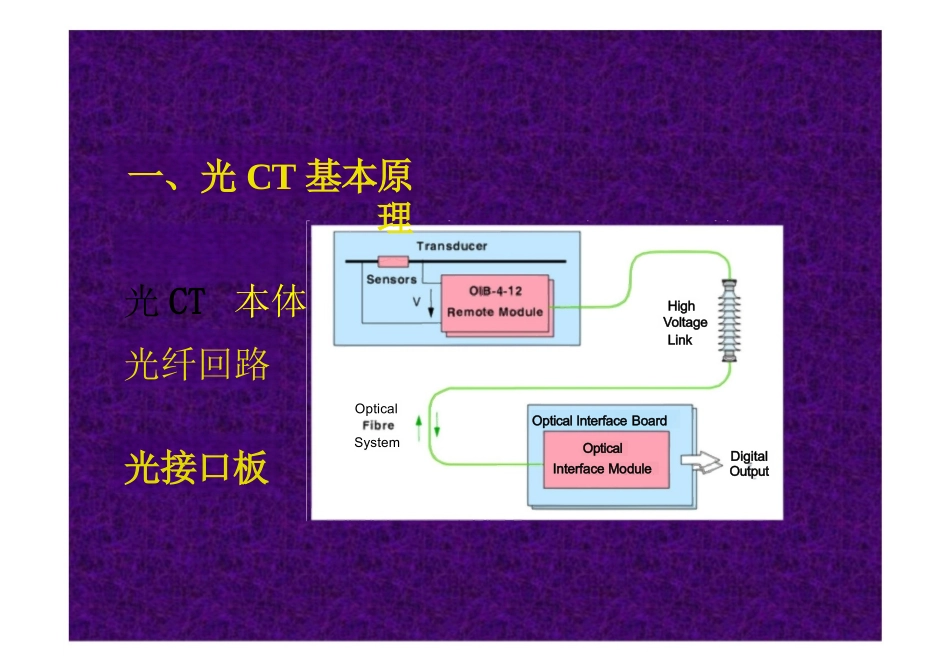 一、光 CT 基本原理

光 CT　本体

光纤回路

光接口板

Transducer

Sensors

V

OIB-4-12
Remote Module

High
Voltage
Link

Optical
Fibre
System

Optical Interface Board

Optical
Interface Module

Digital
Output